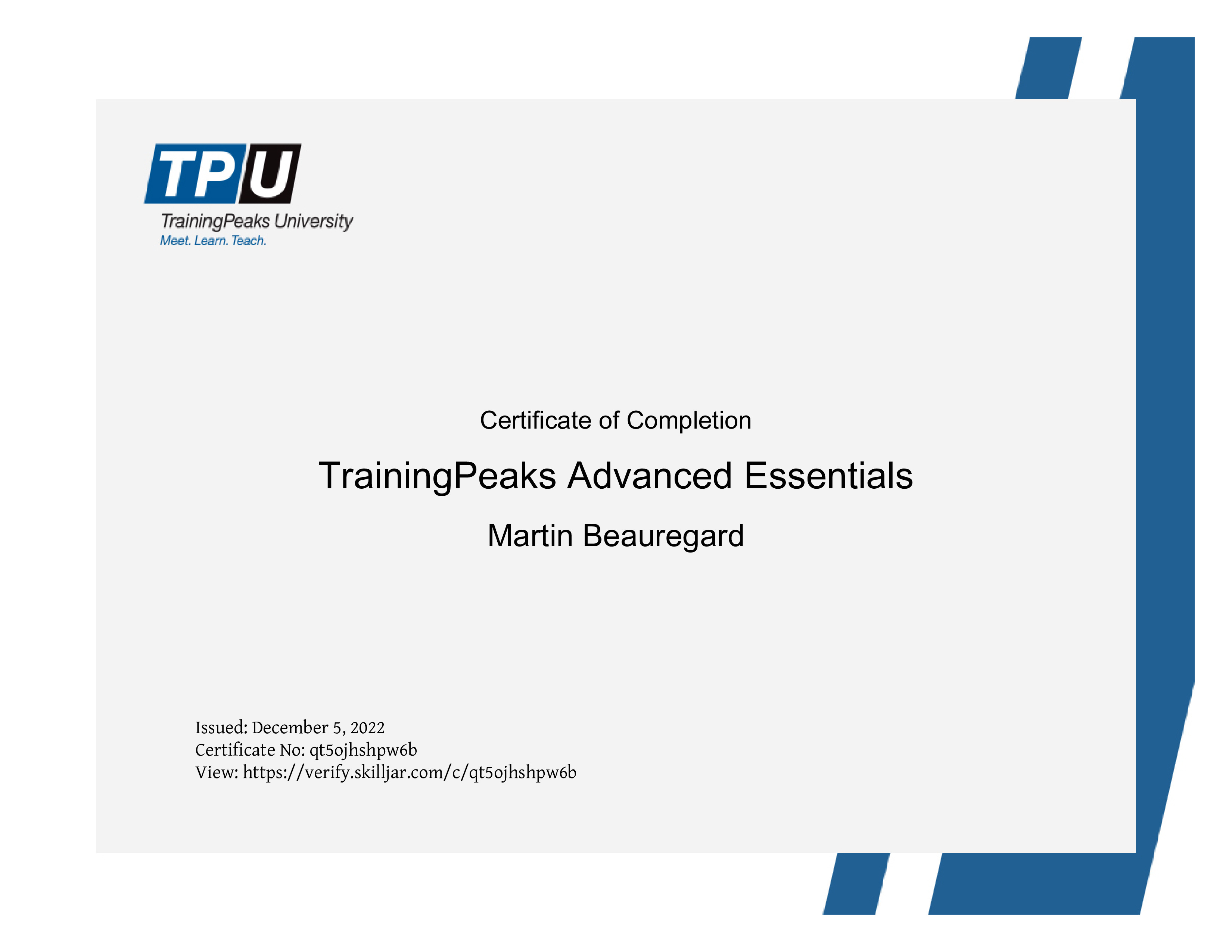 TPU
TrainingPeaks University
Meet. Learn. Teach.

Certificate of Completion

TrainingPeaks Advanced Essentials

Martin Beauregard

Issued: December 5, 2022
Certificate No: qt5ojhshpw6b
View: https://verify.skilljar.com/c/qt5ojhshpw6b